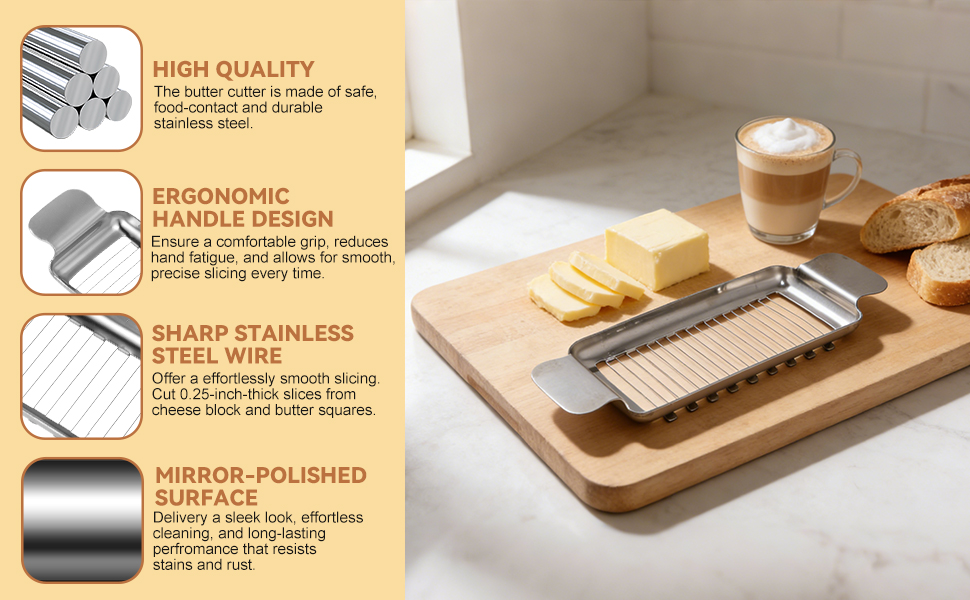 HIGH QUALITY
The butter cutter is made of safe, food-contact and durable stainless steel.

ERGONOMIC HANDLE DESIGN
Ensure a comfortable grip, reduces hand fatigue, and allows for smooth, precise slicing every time.

SHARP STAINLESS STEEL WIRE
Offer a effortlessly smooth slicing. Cut 0.25-inch-thick slices from cheese block and butter squares.

MIRROR-POLISHED SURFACE
Delivery a sleek look, effortless cleaning, and long-lasting perfromance that resists stains and rust.